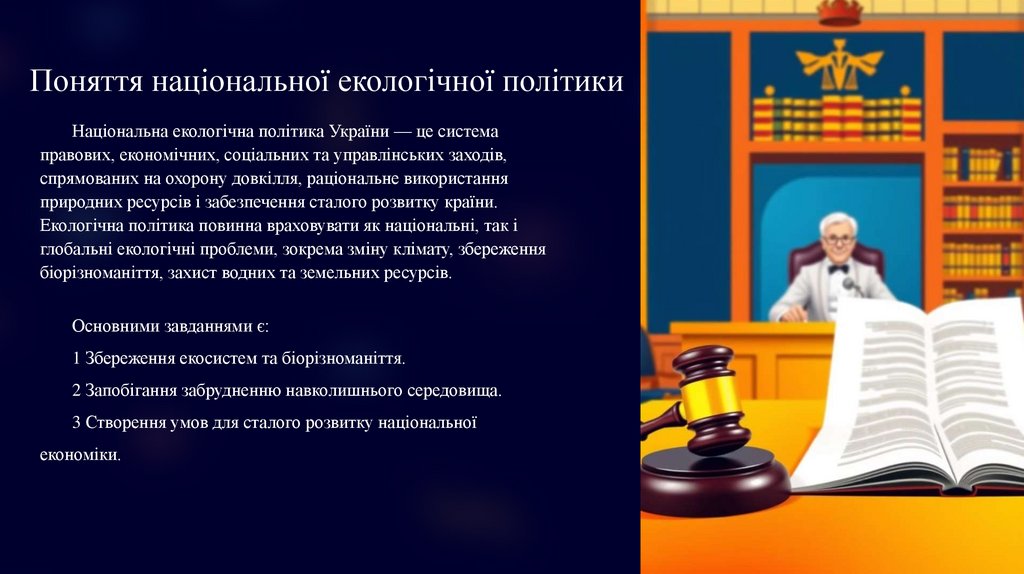 Поняття національної екологічної політики

Національна екологічна політика України — це система правових, економічних, соціальних та управлінських заходів, спрямованих на охорону довкілля, раціональне використання природних ресурсів і забезпечення сталого розвитку країни. Екологічна політика повинна враховувати як національні, так і глобальні екологічні проблеми, зокрема зміну клімату, збереження біорізноманіття, захист водних та земельних ресурсів.

Основними завданнями є:

1 Збереження екосистем та біорізноманіття.

2 Запобігання забрудненню навколишнього середовища.

3 Створення умов для сталого розвитку національної економіки.